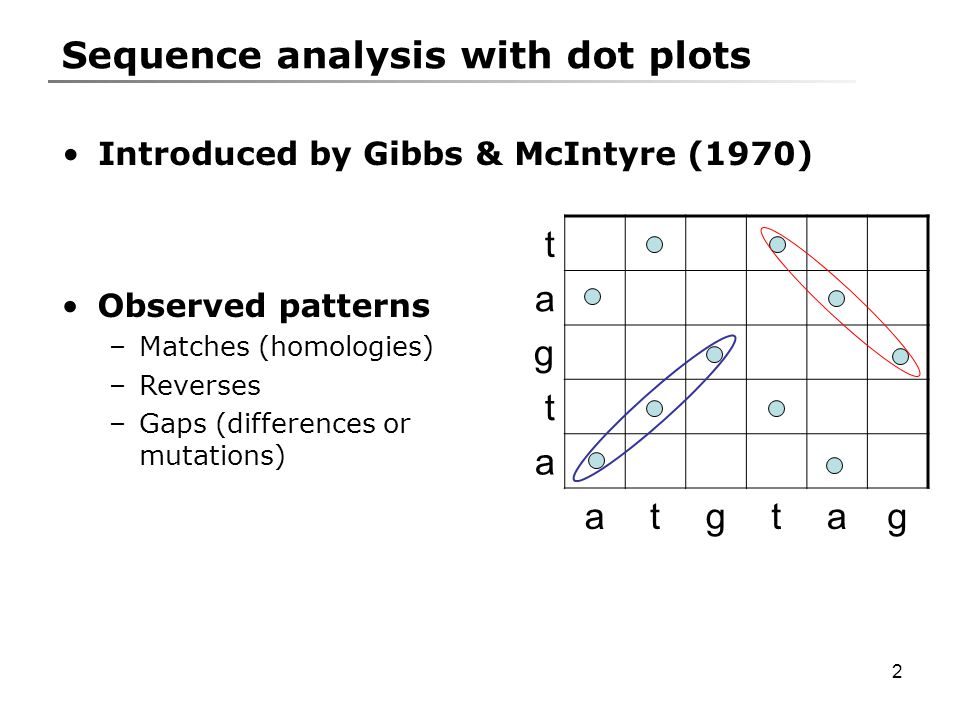 Sequence analysis with dot plots

• Introduced by Gibbs & McIntyre (1970)

• Observed patterns
– Matches (homologies)
– Reverses
– Gaps (differences or mutations)

t
a
g
t
a

a t g t a g

2